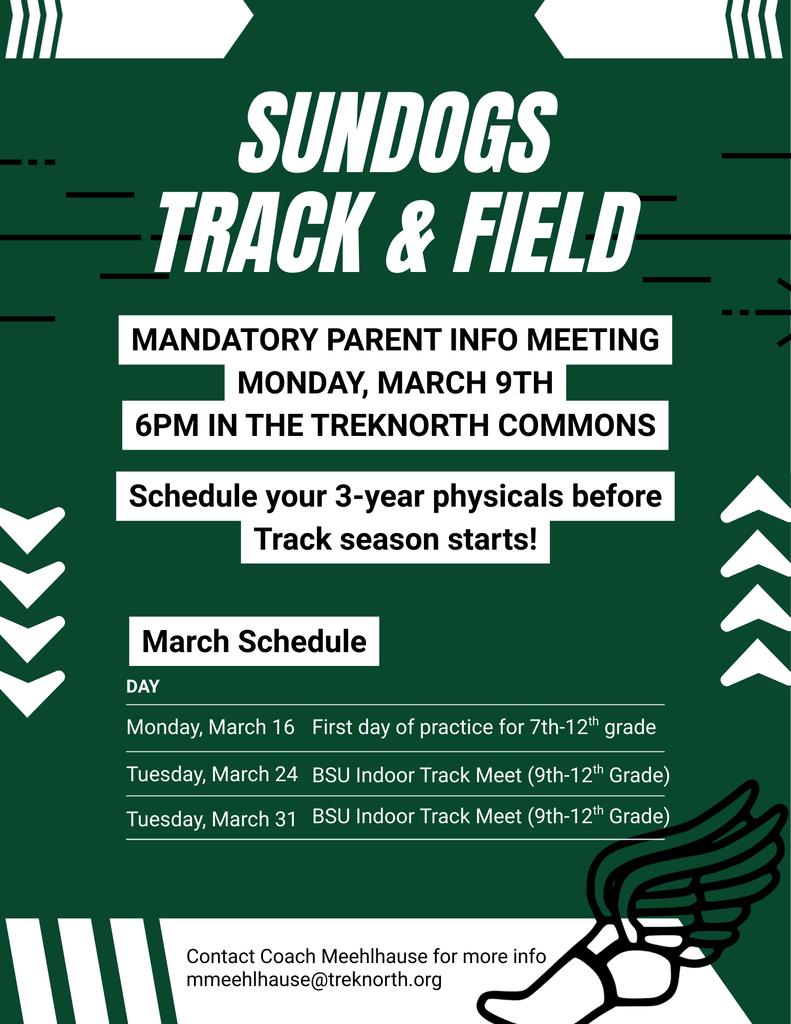 SUNDOGS TRACK & FIELD

MANDATORY PARENT INFO MEETING
MONDAY, MARCH 9TH
6PM IN THE TREKNORTH COMMONS

Schedule your 3-year physicals before Track season starts!

March Schedule

| DAY | |
|---|---|
| Monday, March 16 | First day of practice for 7th-12$^{th}$ grade |
| Tuesday, March 24 | BSU Indoor Track Meet (9th-12$^{th}$ Grade) |
| Tuesday, March 31 | BSU Indoor Track Meet (9th-12$^{th}$ Grade) |

Contact Coach Meehlhause for more info
mmeehlhause@treknorth.org